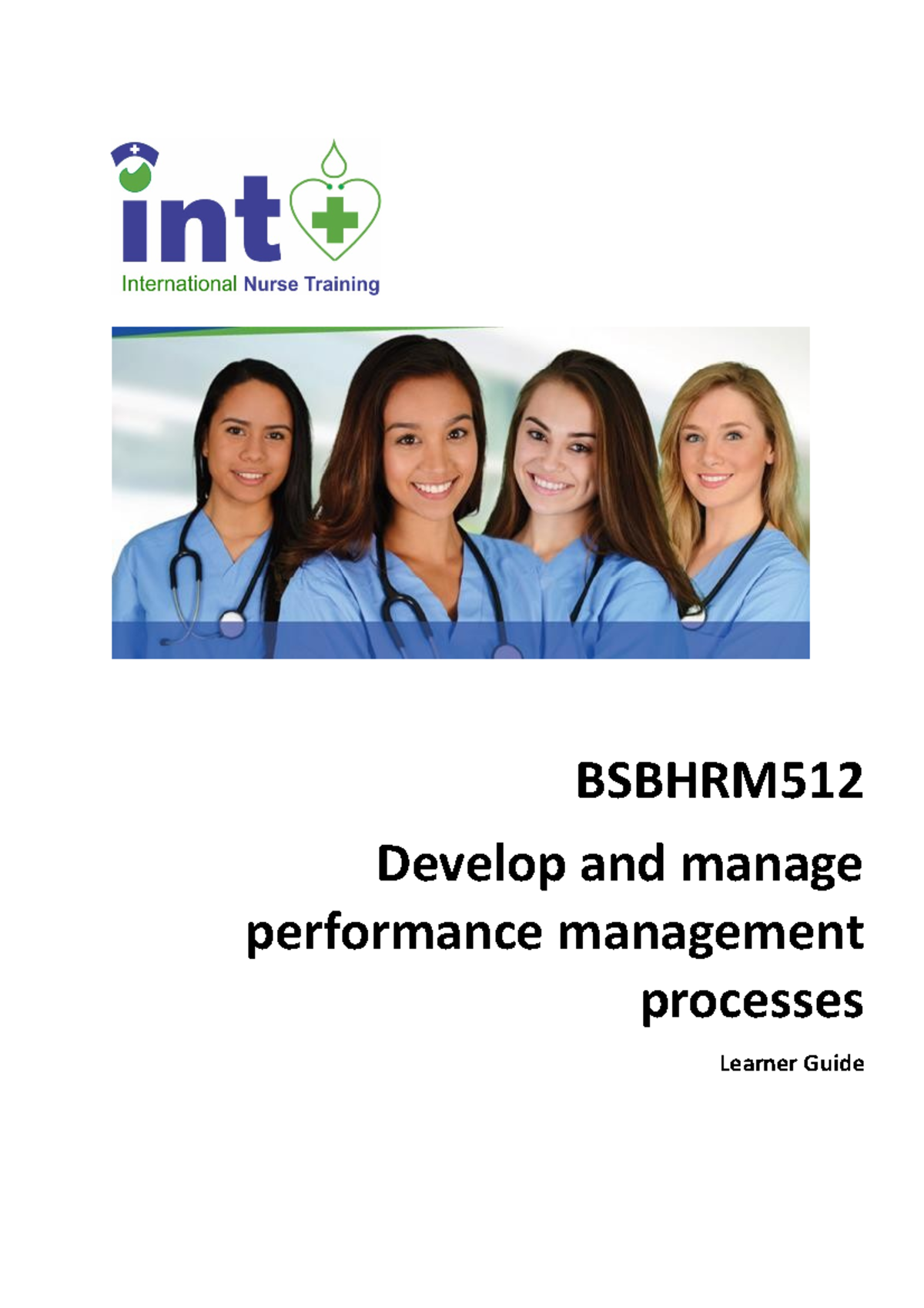 int

International Nurse Training

BSBHRM512

Develop and manage performance management processes

Learner Guide